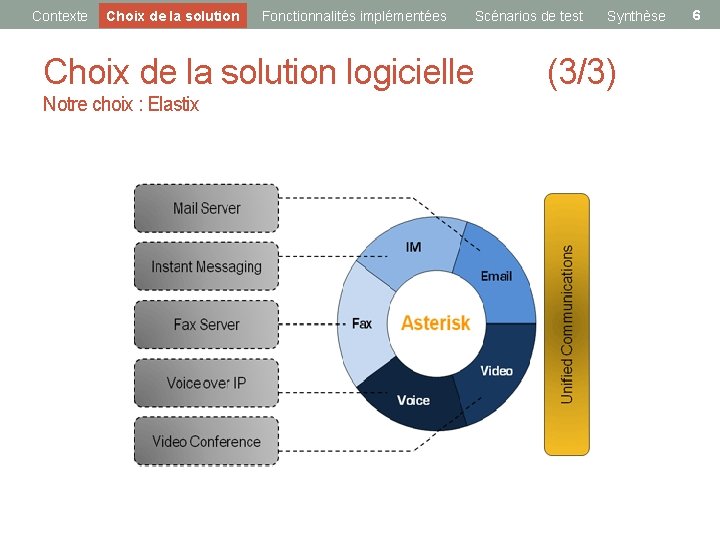 Contexte Choix de la solution Fonctionnalités implémentées Scénarios de test Synthèse 6

Choix de la solution logicielle (3/3)
Notre choix : Elastix

Mail Server
Instant Messaging
Fax Server
Voice over IP
Video Conference

IM
Email
Fax
Asterisk
Video
Voice

Unified Communications